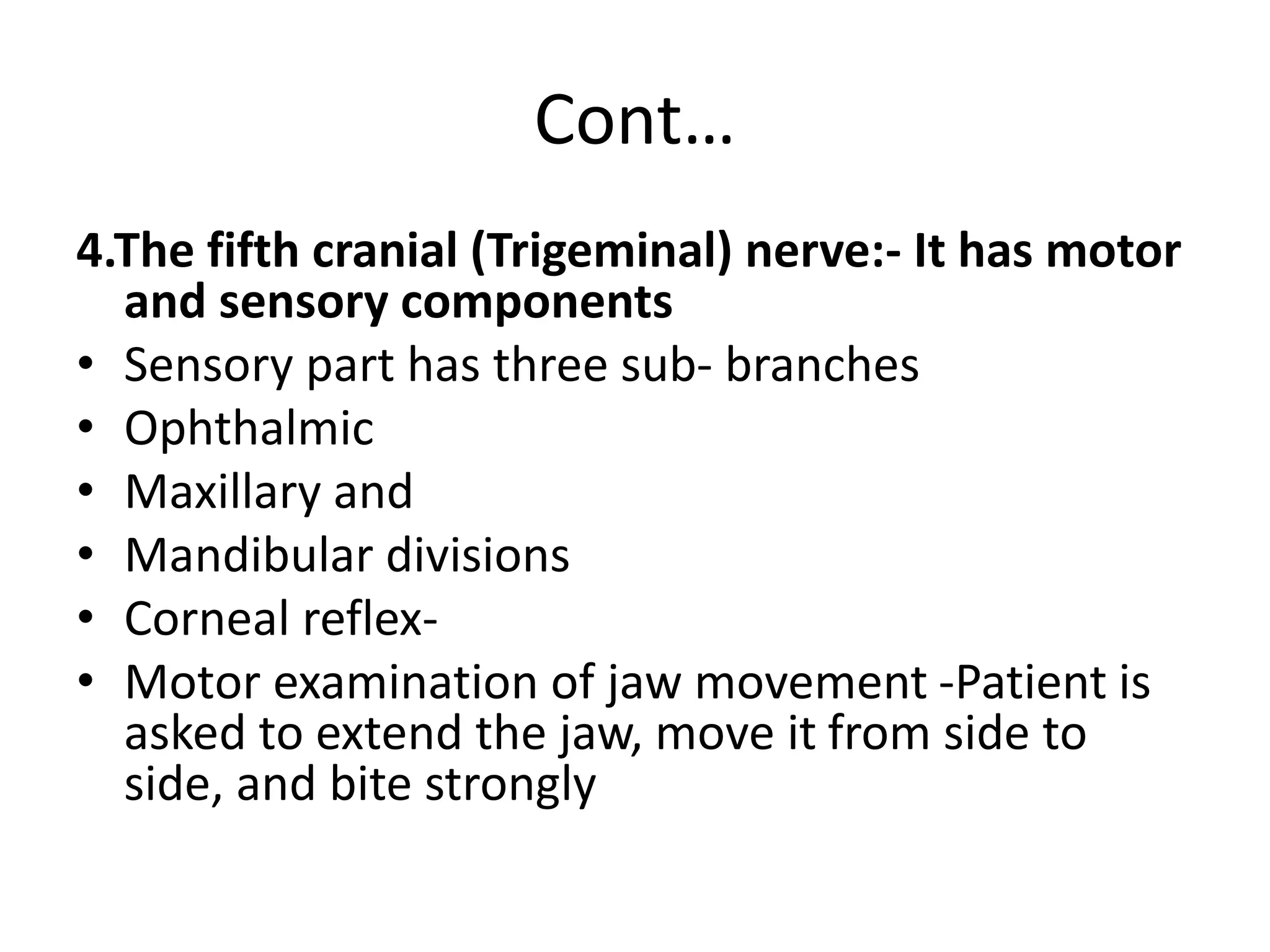 Cont…

4.The fifth cranial (Trigeminal) nerve:- It has motor and sensory components

• Sensory part has three sub- branches
• Ophthalmic
• Maxillary and
• Mandibular divisions
• Corneal reflex-
• Motor examination of jaw movement -Patient is asked to extend the jaw, move it from side to side, and bite strongly